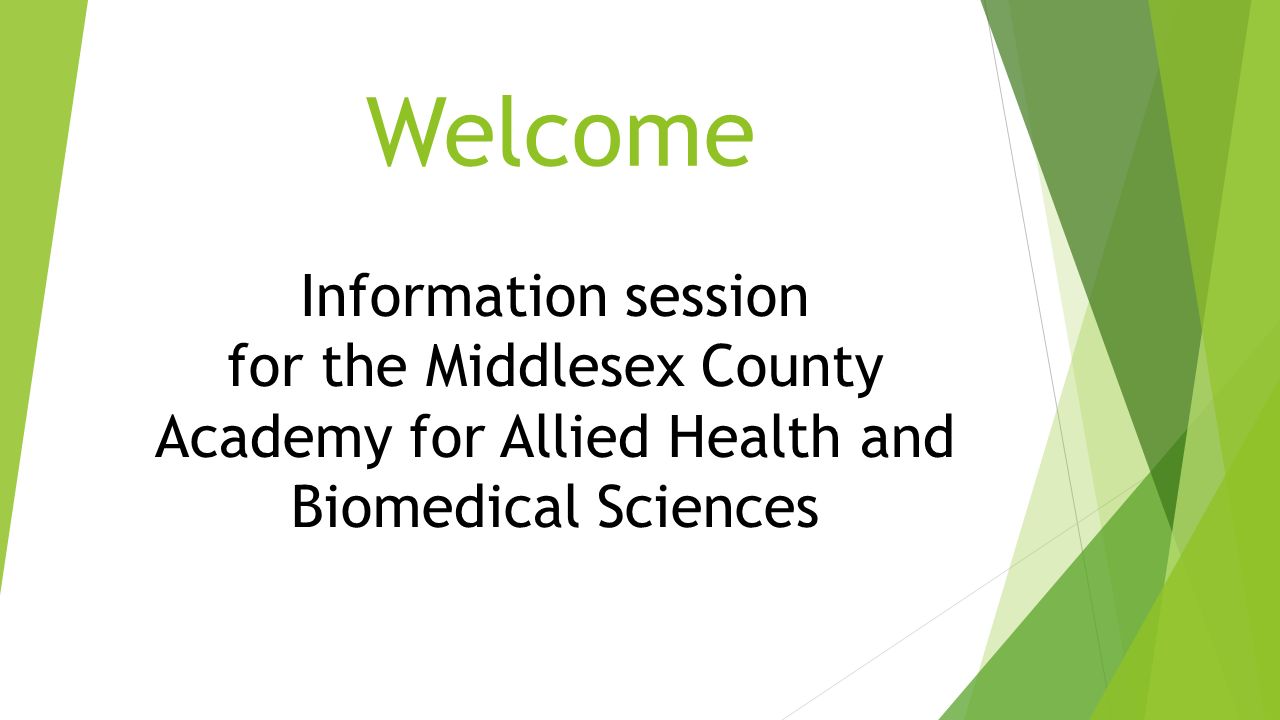 Welcome

Information session
for the Middlesex County
Academy for Allied Health and
Biomedical Sciences